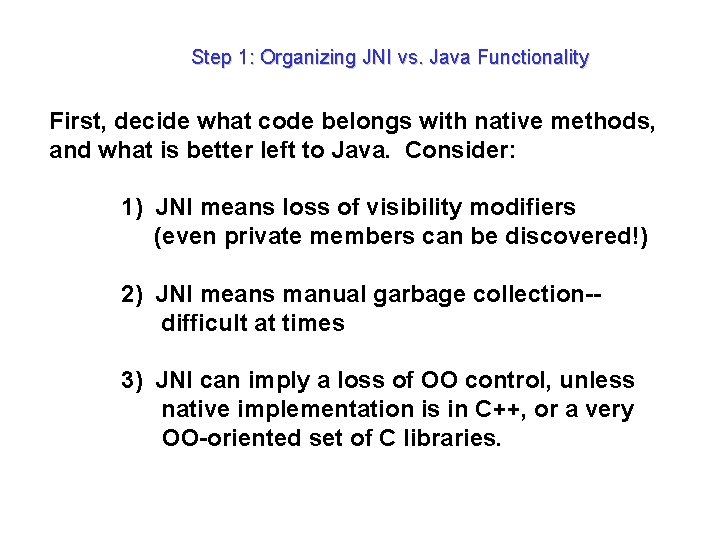 Step 1: Organizing JNI vs. Java Functionality

First, decide what code belongs with native methods, and what is better left to Java. Consider:

1) JNI means loss of visibility modifiers (even private members can be discovered!)

2) JNI means manual garbage collection-- difficult at times

3) JNI can imply a loss of OO control, unless native implementation is in C++, or a very OO-oriented set of C libraries.